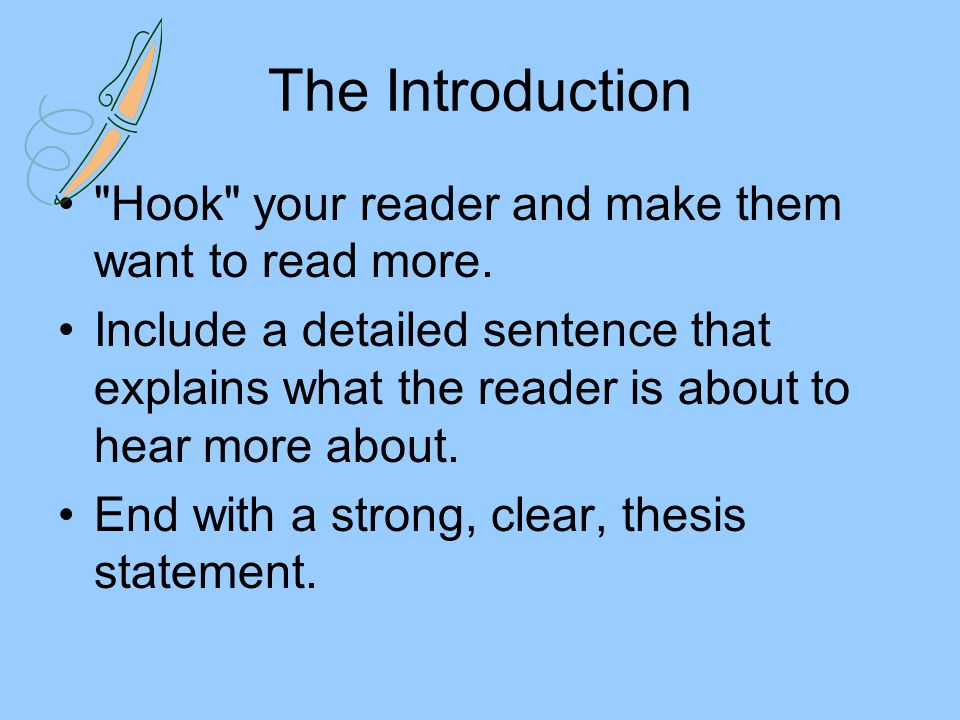 The Introduction

• "Hook" your reader and make them want to read more.
• Include a detailed sentence that explains what the reader is about to hear more about.
• End with a strong, clear, thesis statement.